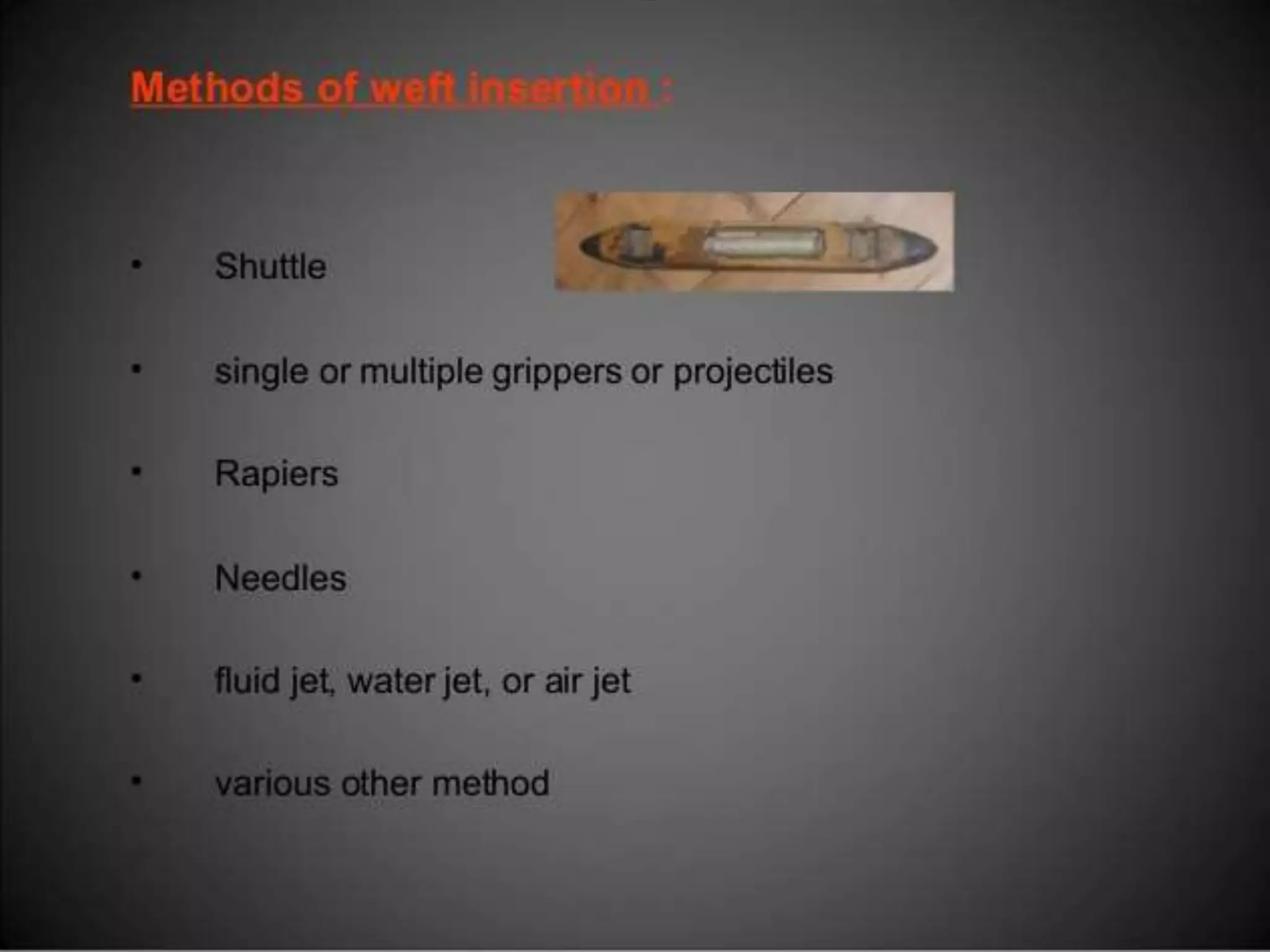 Methods of weft insertion :

• Shuttle

• single or multiple grippers or projectiles

• Rapiers

• Needles

• fluid jet, water jet, or air jet

• various other method